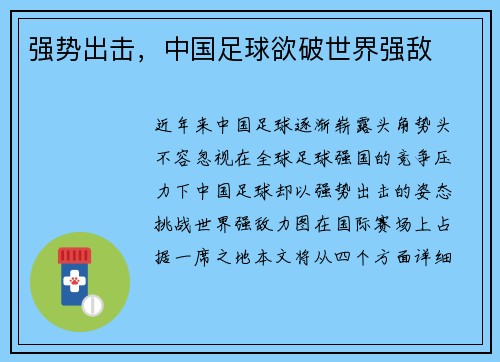 强势出击，中国足球欲破世界强敌

近年来中国足球逐渐崭露头角势头不容忽视在全球足球强国的竞争压力下中国足球却以强势出击的姿态挑战世界强敌力图在国际赛场上占据一席之地本文将从四个方面详细